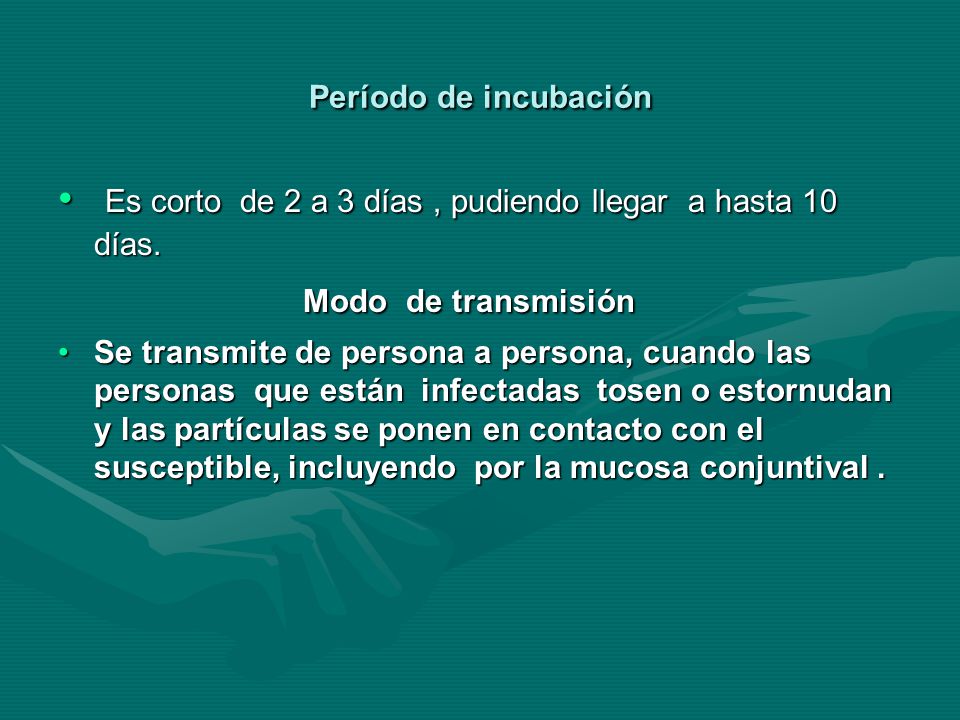 Período de incubación

• Es corto de 2 a 3 días , pudiendo llegar a hasta 10 días.

Modo de transmisión

• Se transmite de persona a persona, cuando las personas que están infectadas tosen o estornudan y las partículas se ponen en contacto con el susceptible, incluyendo por la mucosa conjuntival .